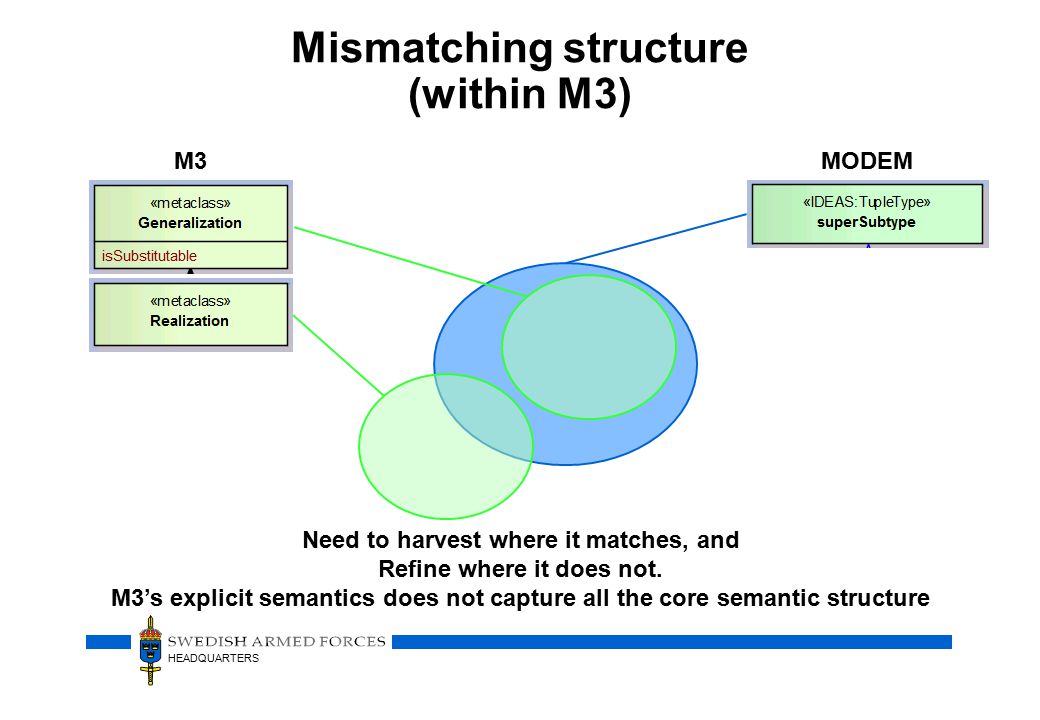 Mismatching structure
(within M3)

M3

«metaclass»
Generalization

isSubstitutable

«metaclass»
Realization

MODEM

«IDEAS:TupleType»
superSubtype

Need to harvest where it matches, and
Refine where it does not.
M3's explicit semantics does not capture all the core semantic structure

SWEDISH ARMED FORCES
HEADQUARTERS